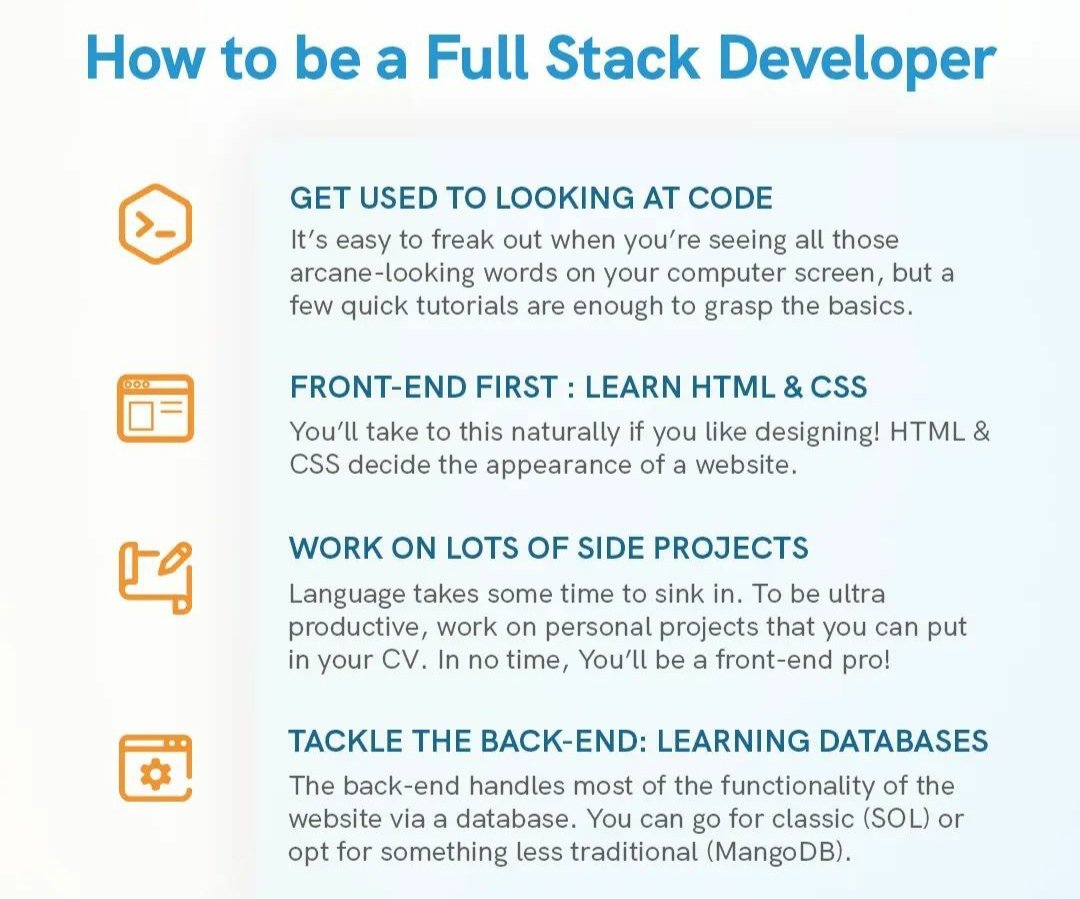 How to be a Full Stack Developer

GET USED TO LOOKING AT CODE
It's easy to freak out when you're seeing all those arcane-looking words on your computer screen, but a few quick tutorials are enough to grasp the basics.

FRONT-END FIRST : LEARN HTML & CSS
You'll take to this naturally if you like designing! HTML & CSS decide the appearance of a website.

WORK ON LOTS OF SIDE PROJECTS
Language takes some time to sink in. To be ultra productive, work on personal projects that you can put in your CV. In no time, You'll be a front-end pro!

TACKLE THE BACK-END: LEARNING DATABASES
The back-end handles most of the functionality of the website via a database. You can go for classic (SOL) or opt for something less traditional (MangoDB).